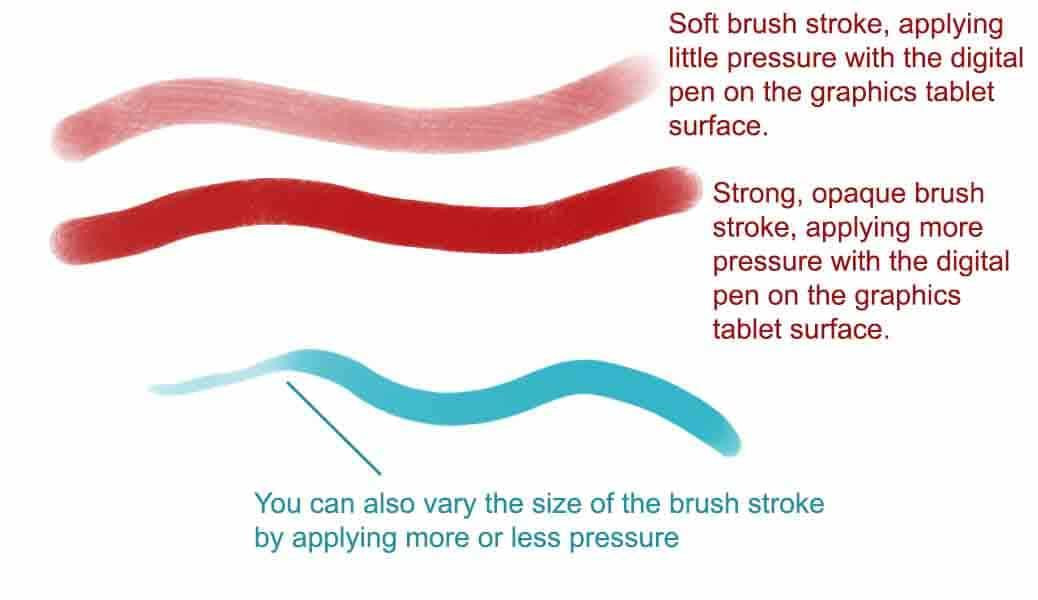 Soft brush stroke, applying little pressure with the digital pen on the graphics tablet surface.

Strong, opaque brush stroke, applying more pressure with the digital pen on the graphics tablet surface.

You can also vary the size of the brush stroke by applying more or less pressure